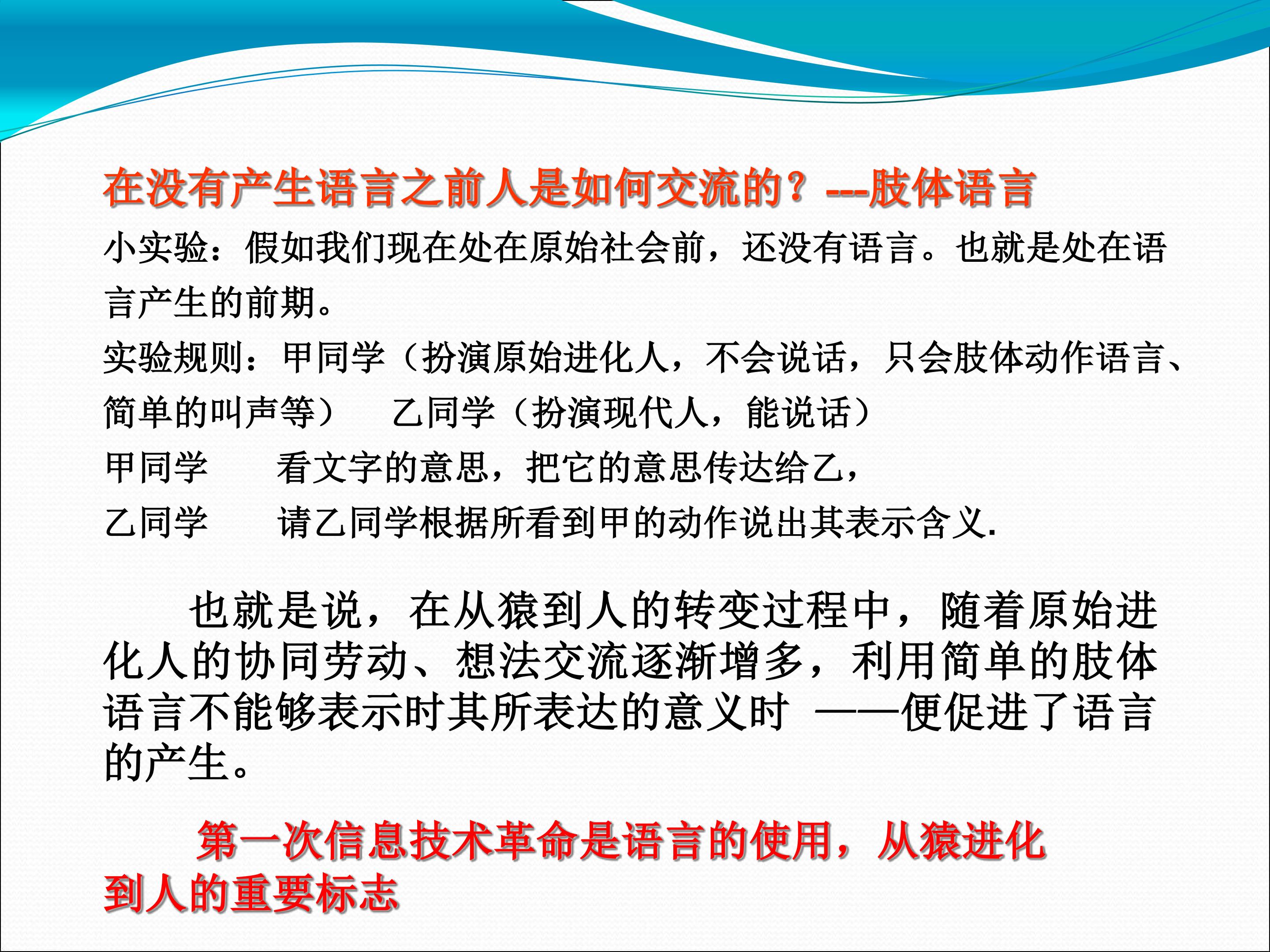 在没有产生语言之前人是如何交流的？---肢体语言

小实验：假如我们现在处在原始社会前，还没有语言。也就是处在语言产生的前期。

实验规则：甲同学（扮演原始进化人，不会说话，只会肢体动作语言、简单的叫声等）　乙同学（扮演现代人，能说话）

甲同学　看文字的意思，把它的意思传达给乙，

乙同学　请乙同学根据所看到甲的动作说出其表示含义.

也就是说，在从猿到人的转变过程中，随着原始进化人的协同劳动、想法交流逐渐增多，利用简单的肢体语言不能够表示时其所表达的意义时 ——便促进了语言的产生。

第一次信息技术革命是语言的使用，从猿进化到人的重要标志